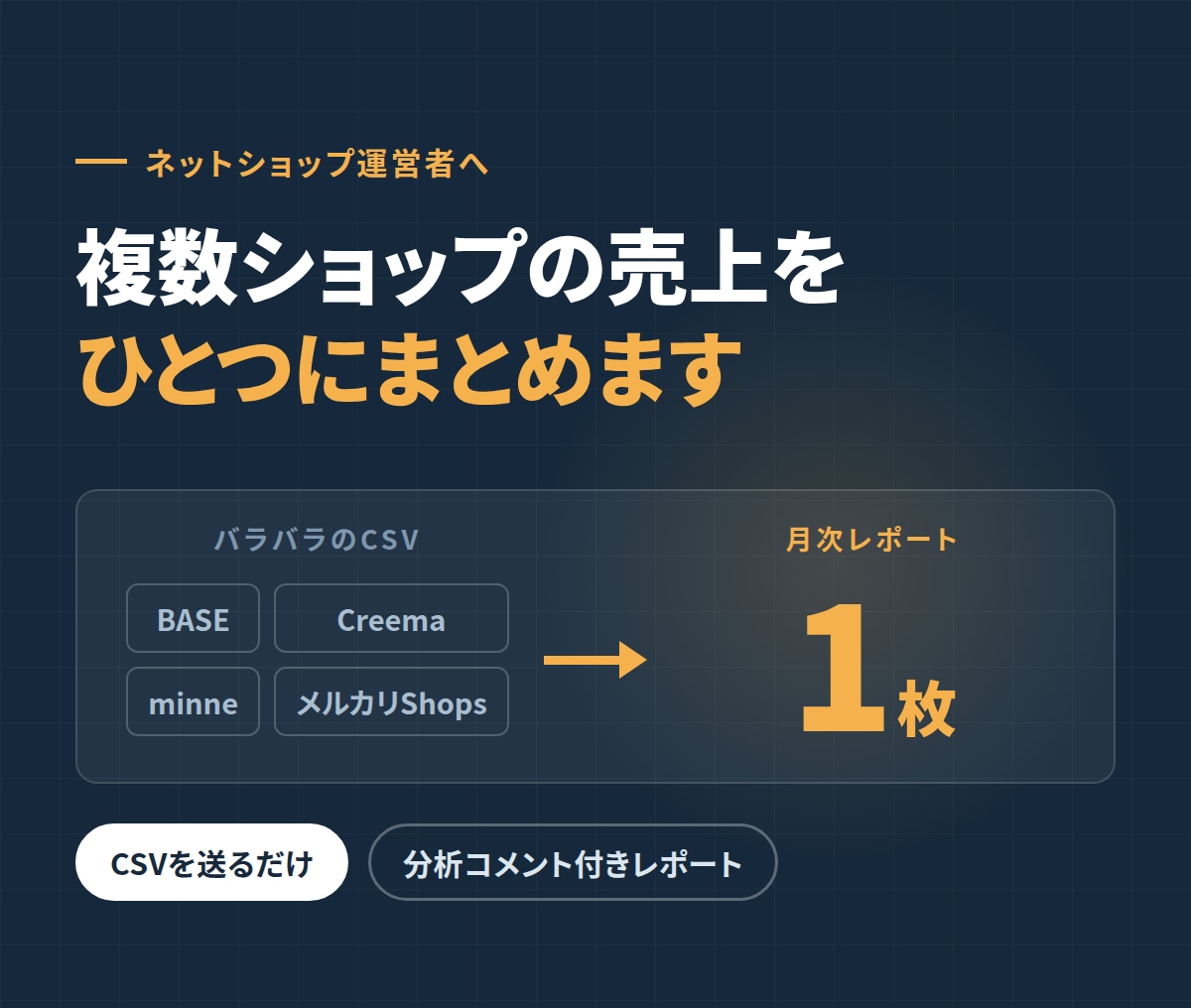 ネットショップ運営者へ

複数ショップの売上を
ひとつにまとめます

バラバラのCSV

BASE
Creema
minne
メルカリShops

月次レポート

1枚

CSVを送るだけ
分析コメント付きレポート